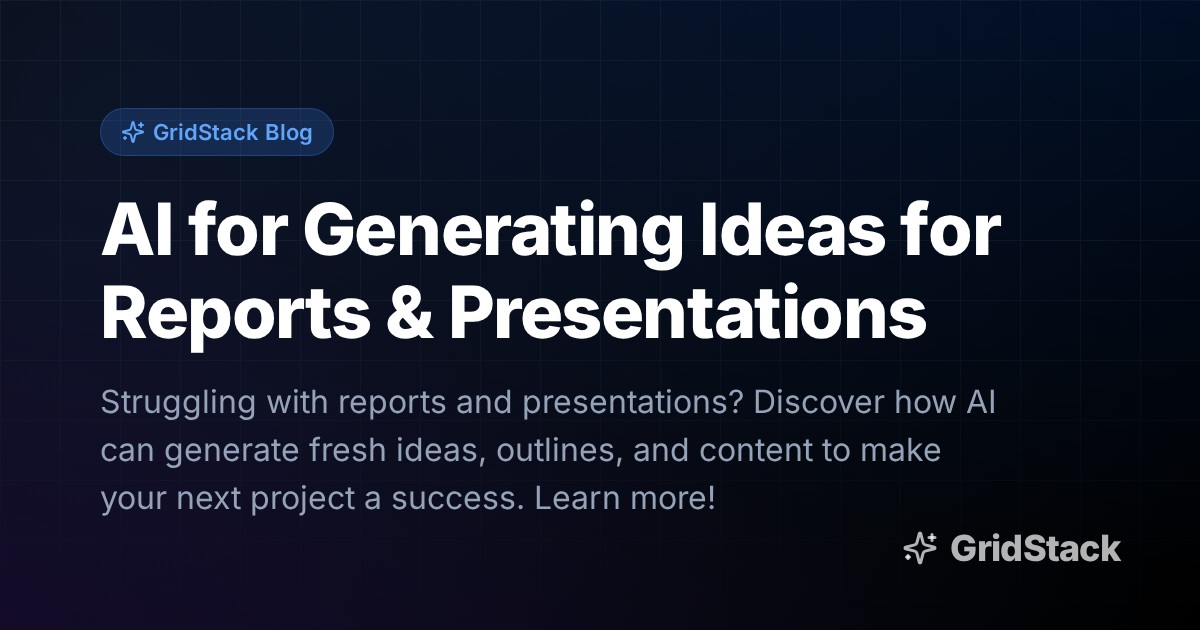 GridStack Blog

AI for Generating Ideas for Reports & Presentations

Struggling with reports and presentations? Discover how AI can generate fresh ideas, outlines, and content to make your next project a success. Learn more!

GridStack